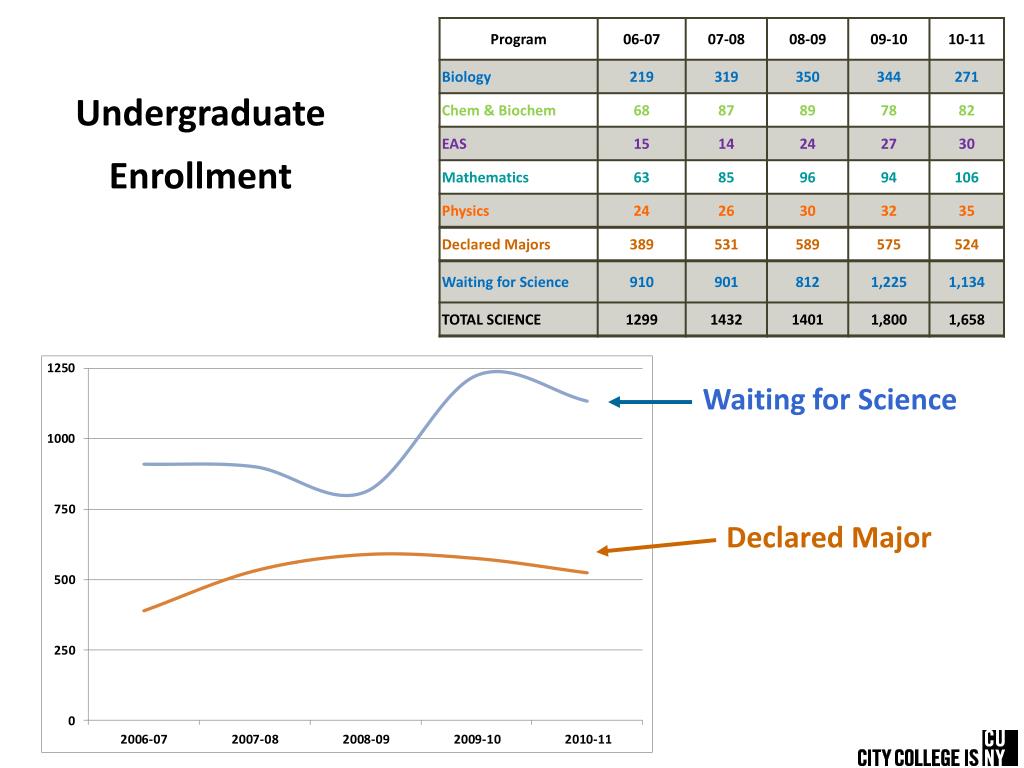 Undergraduate Enrollment

| Program | 06-07 | 07-08 | 08-09 | 09-10 | 10-11 |
|---|---|---|---|---|---|
| Biology | 219 | 319 | 350 | 344 | 271 |
| Chem & Biochem | 68 | 87 | 89 | 78 | 82 |
| EAS | 15 | 14 | 24 | 27 | 30 |
| Mathematics | 63 | 85 | 96 | 94 | 106 |
| Physics | 24 | 26 | 30 | 32 | 35 |
| Declared Majors | 389 | 531 | 589 | 575 | 524 |
| Waiting for Science | 910 | 901 | 812 | 1,225 | 1,134 |
| TOTAL SCIENCE | 1299 | 1432 | 1401 | 1,800 | 1,658 |

1250
1000
750
500
250
0
2006-07
2007-08
2008-09
2009-10
2010-11

Waiting for Science

Declared Major

CITY COLLEGE IS CUNY